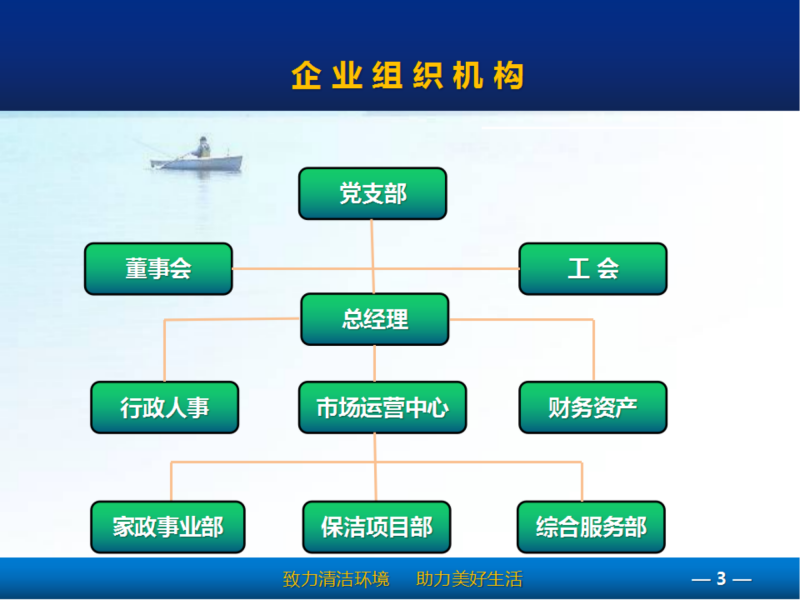 企业组织机构

党支部

董事会

工 会

总经理

行政人事

市场运营中心

财务资产

家政事业部

保洁项目部

综合服务部

致力清洁环境 助力美好生活

— 3 —